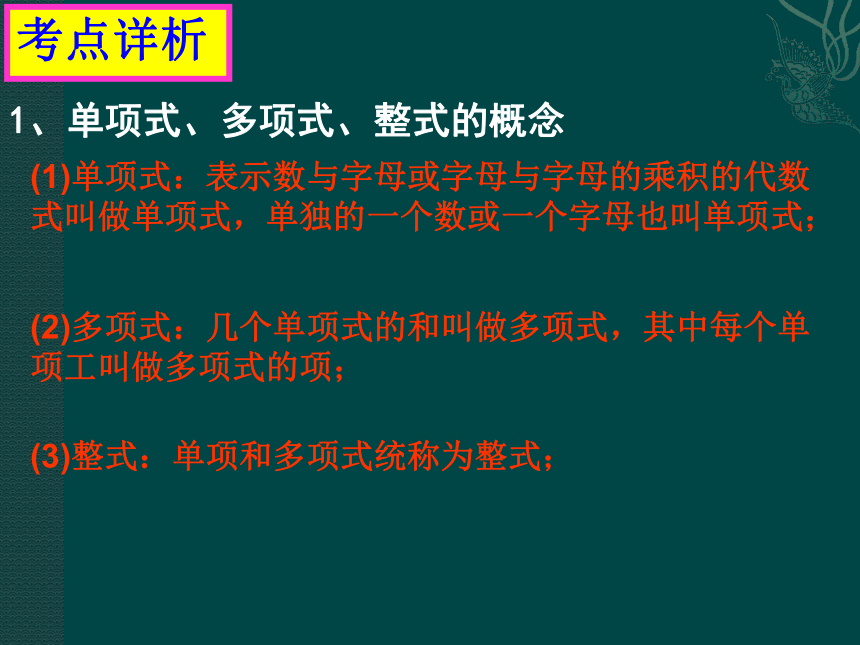 考点详析

1、单项式、多项式、整式的概念

(1)单项式：表示数与字母或字母与字母的乘积的代数式叫做单项式，单独的一个数或一个字母也叫单项式；

(2)多项式：几个单项式的和叫做多项式，其中每个单项工叫做多项式的项；

(3)整式：单项和多项式统称为整式；